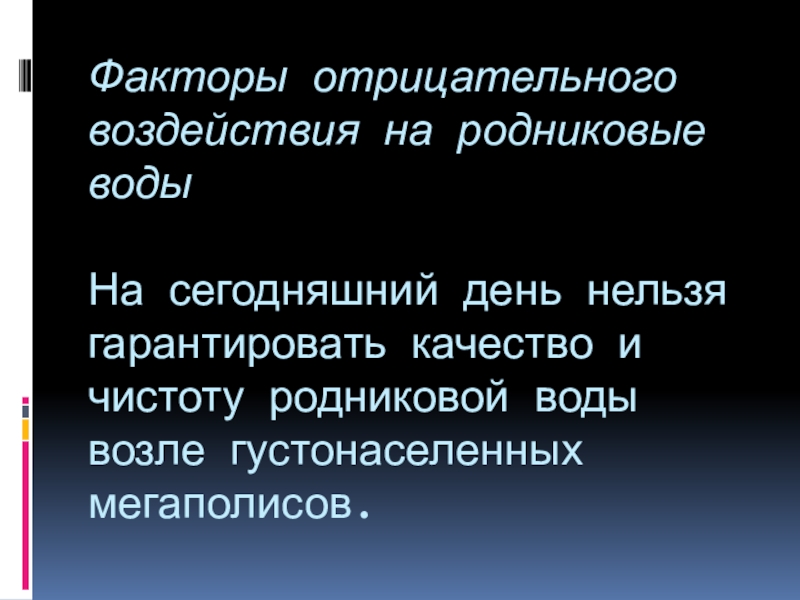 Факторы отрицательного воздействия на родниковые воды

На сегодняшний день нельзя гарантировать качество и чистоту родниковой воды возле густонаселенных мегаполисов.